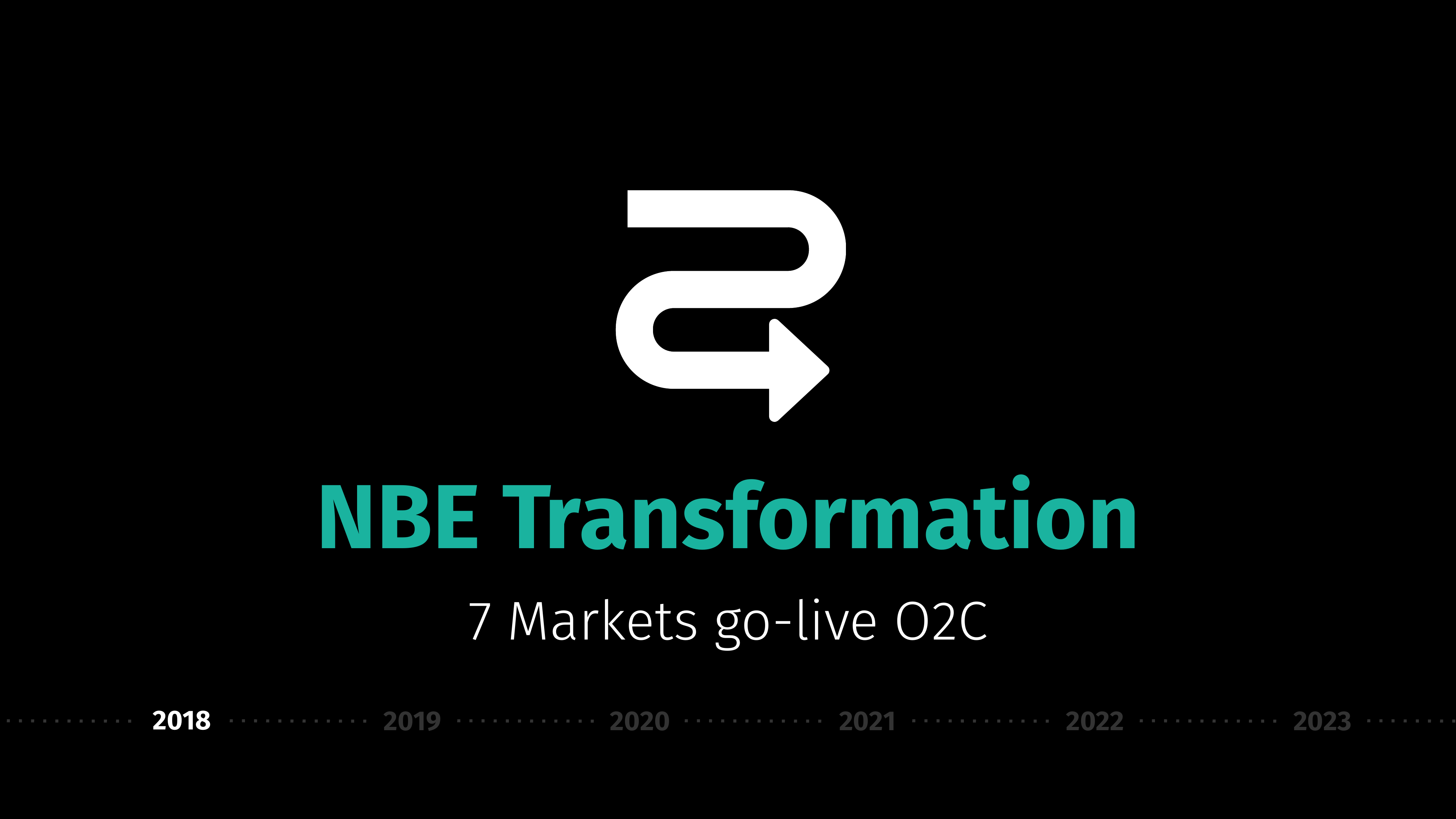 NBE Transformation

7 Markets go-live O2C

2018 2019 2020 2021 2022 2023